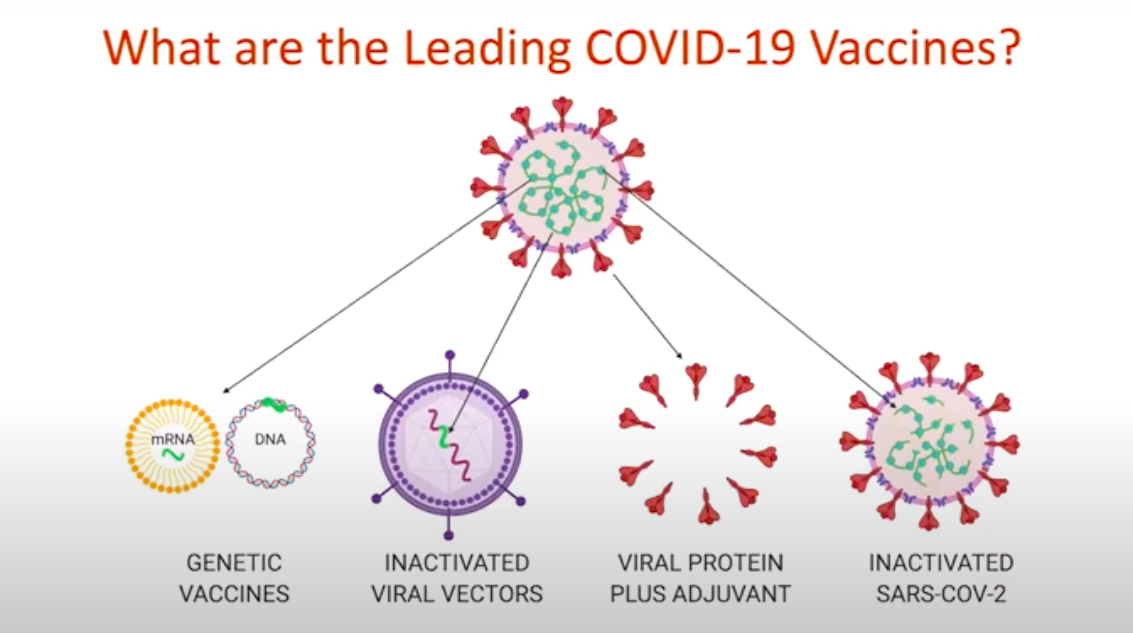 What are the Leading COVID-19 Vaccines?

mRNA

DNA

GENETIC VACCINES

INACTIVATED VIRAL VECTORS

VIRAL PROTEIN PLUS ADJUVANT

INACTIVATED SARS-COV-2